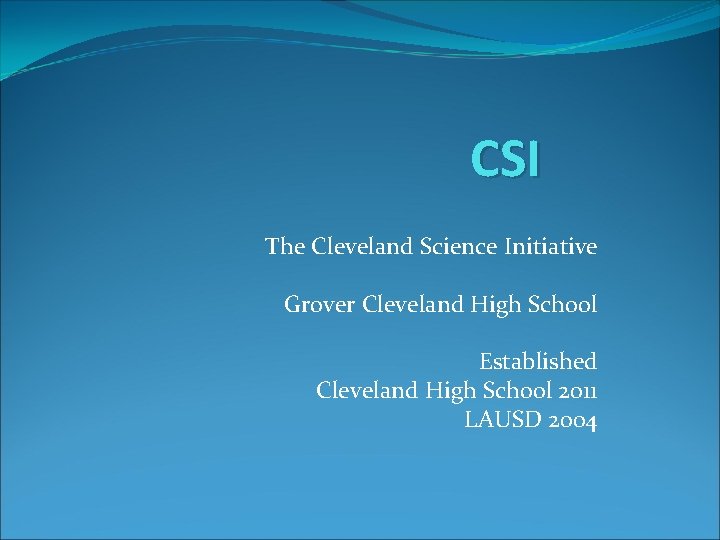 CSI

The Cleveland Science Initiative

Grover Cleveland High School

Established
Cleveland High School 2011
LAUSD 2004